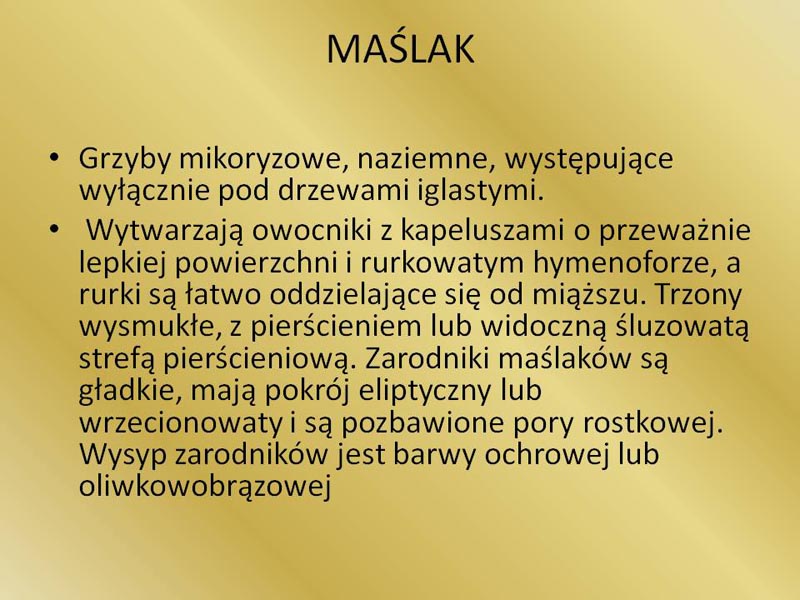 MAŚLAK

• Grzyby mikoryzowe, naziemne, występujące wyłącznie pod drzewami iglastymi.

• Wytwarzają owocniki z kapeluszami o przeważnie lepkiej powierzchni i rurkowatym hymenoforze, a rurki są łatwo oddzielające się od miąższu. Trzony wysmukłe, z pierścieniem lub widoczną śluzowatą strefą pierścieniową. Zarodniki maślaków są gładkie, mają pokrój eliptyczny lub wrzecionowaty i są pozbawione pory rostkowej. Wysyp zarodników jest barwy ochrowej lub oliwkowobrązowej